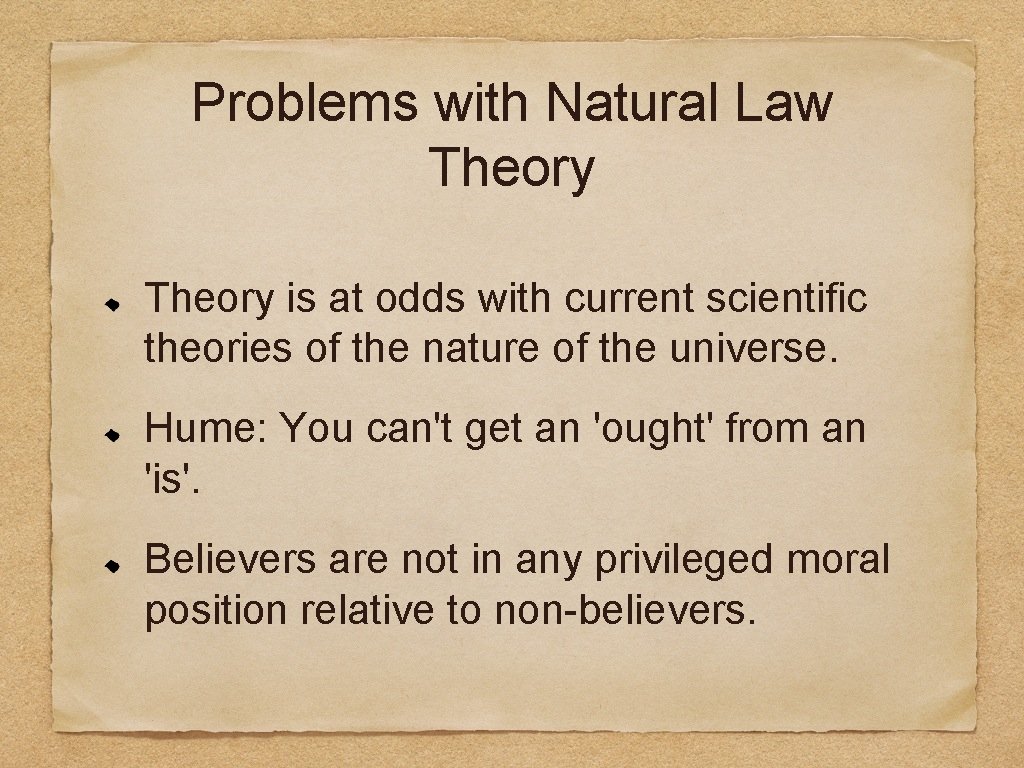 Problems with Natural Law Theory

Theory is at odds with current scientific theories of the nature of the universe.

Hume: You can't get an 'ought' from an 'is'.

Believers are not in any privileged moral position relative to non-believers.